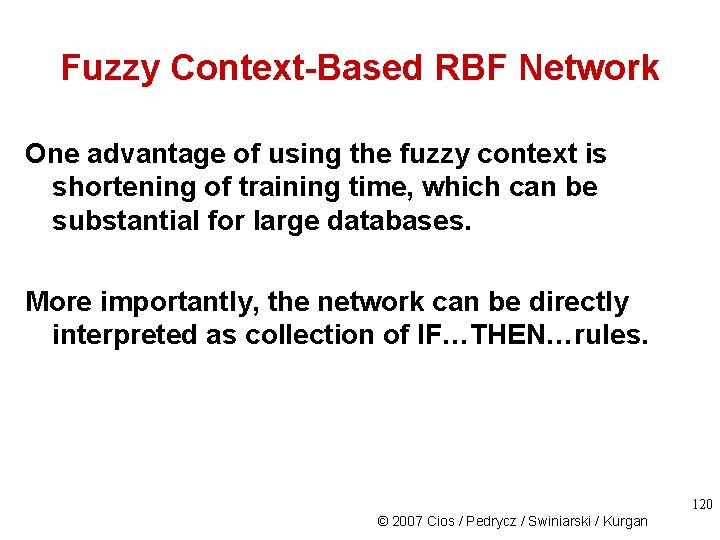 Fuzzy Context-Based RBF Network

One advantage of using the fuzzy context is shortening of training time, which can be substantial for large databases.

More importantly, the network can be directly interpreted as collection of IF…THEN…rules.

120

© 2007 Cios / Pedrycz / Swiniarski / Kurgan